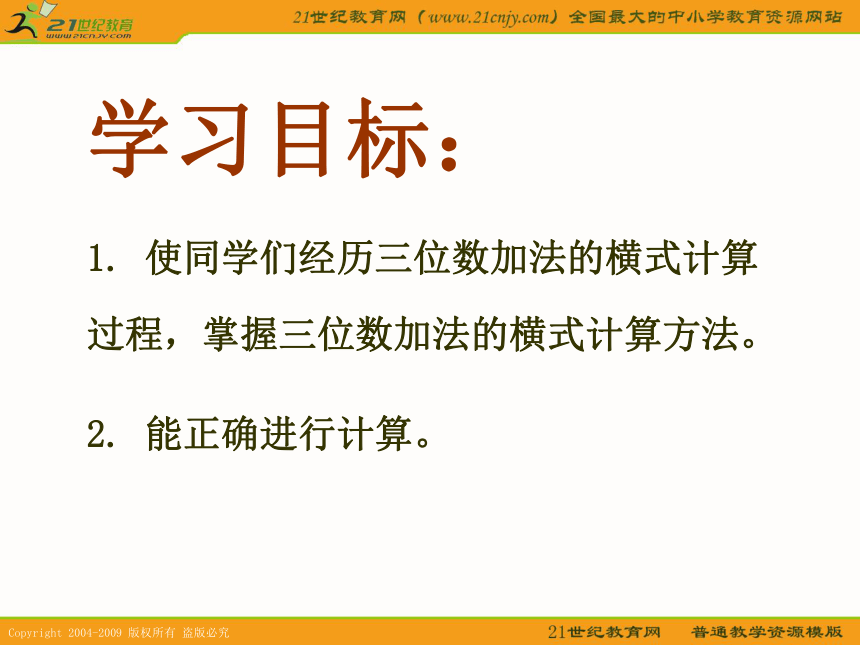 21世纪教育
www.21cnjy.com

21世纪教育网（www.21cnjy.com）全国最大的中小学教育资源网站

学习目标：

1. 使同学们经历三位数加法的横式计算过程，掌握三位数加法的横式计算方法。

2. 能正确进行计算。

Copyright 2004-2009 版权所有 盗版必究

21世纪教育网　普通教学资源模版